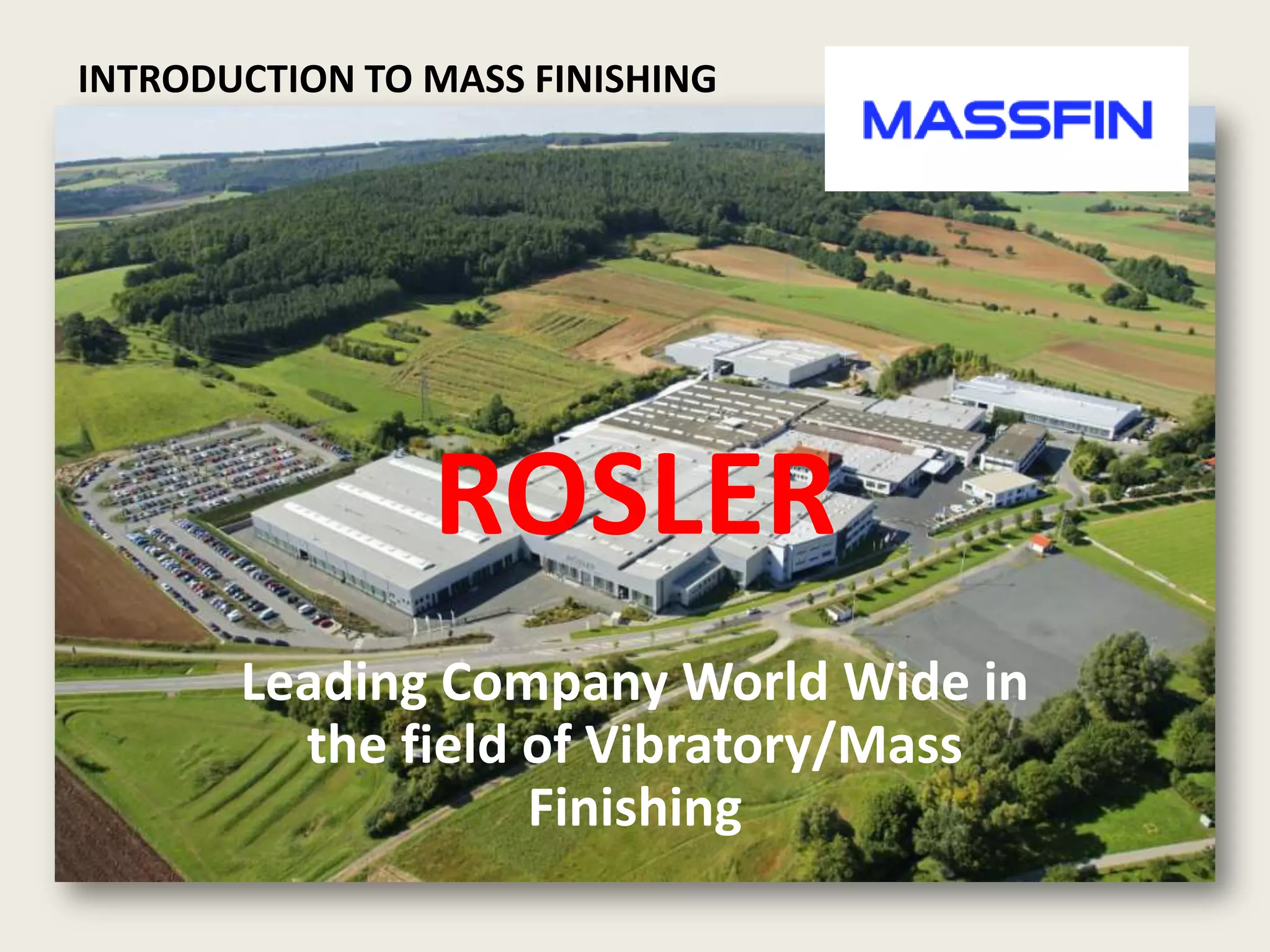 INTRODUCTION TO MASS FINISHING

MASSFIN

ROSLER

Leading Company World Wide in the field of Vibratory/Mass Finishing